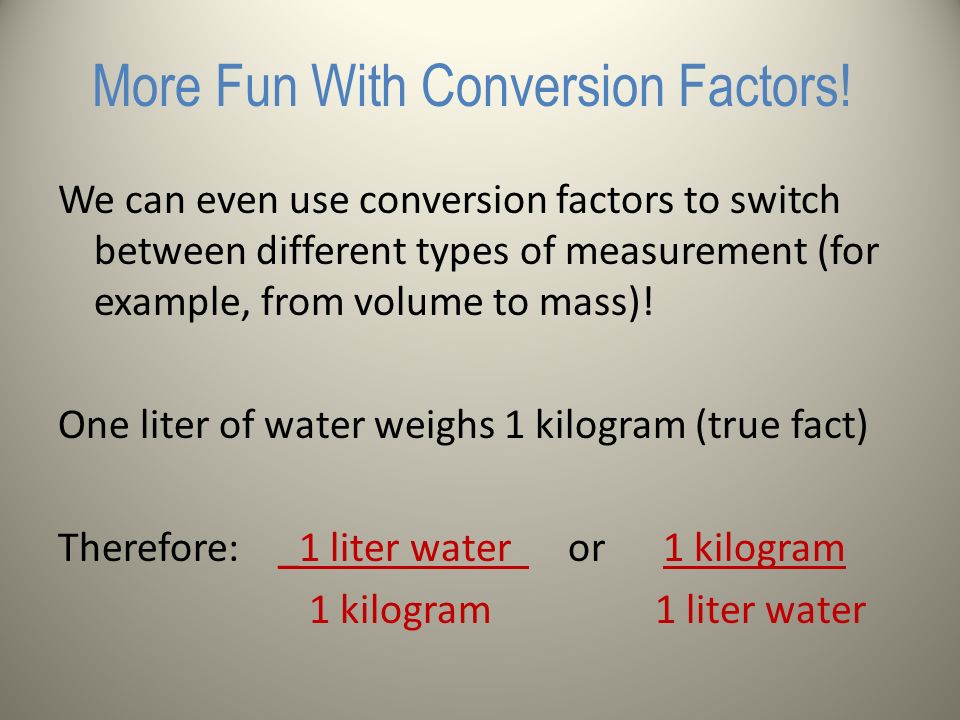 More Fun With Conversion Factors!

We can even use conversion factors to switch between different types of measurement (for example, from volume to mass)!

One liter of water weighs 1 kilogram (true fact)

Therefore: $\frac{\text{1 liter water}}{\text{1 kilogram}}$ or $\frac{\text{1 kilogram}}{\text{1 liter water}}$